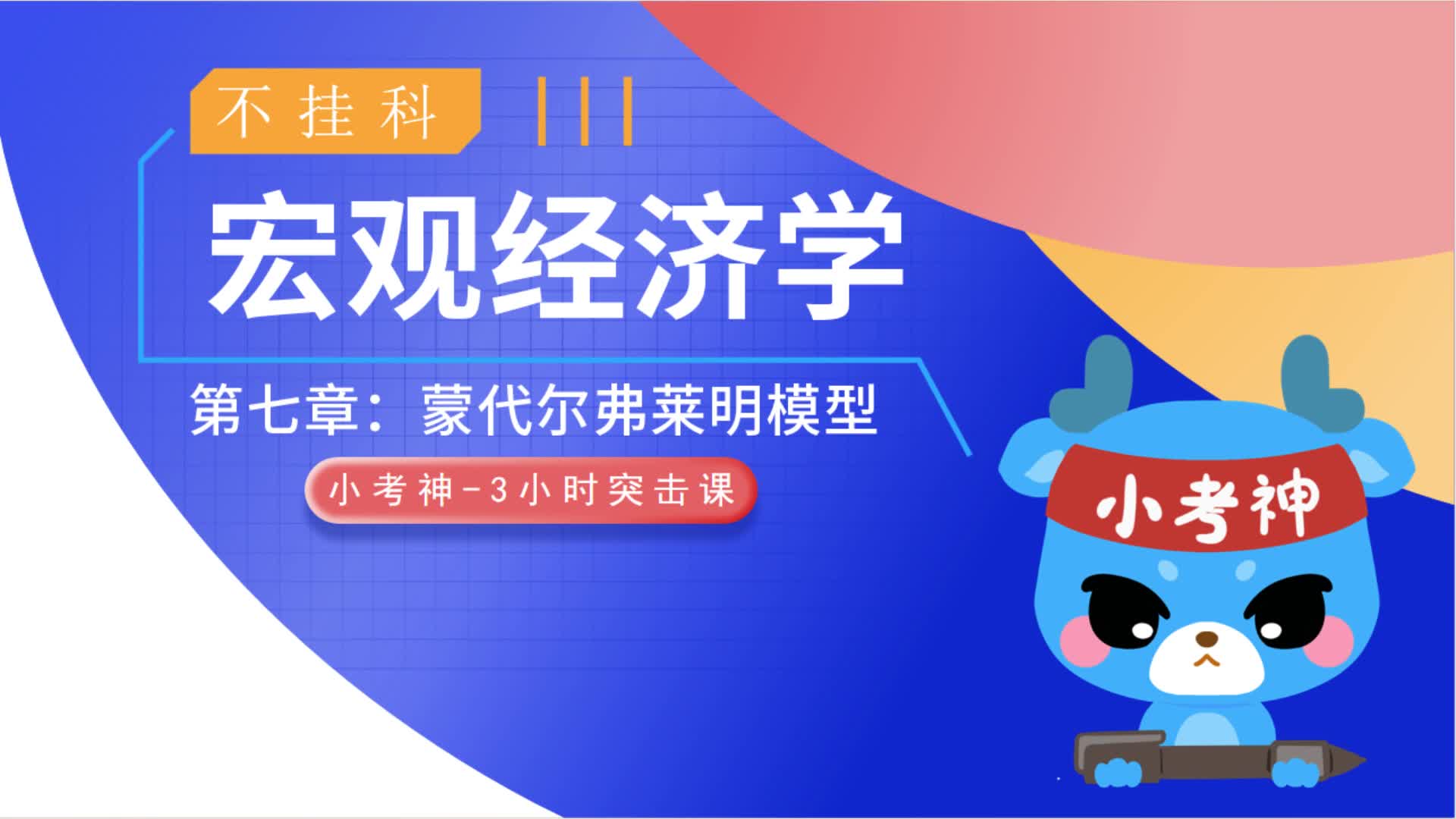 不挂科

宏观经济学

第七章：蒙代尔弗莱明模型

小考神-3小时突击课

小考神